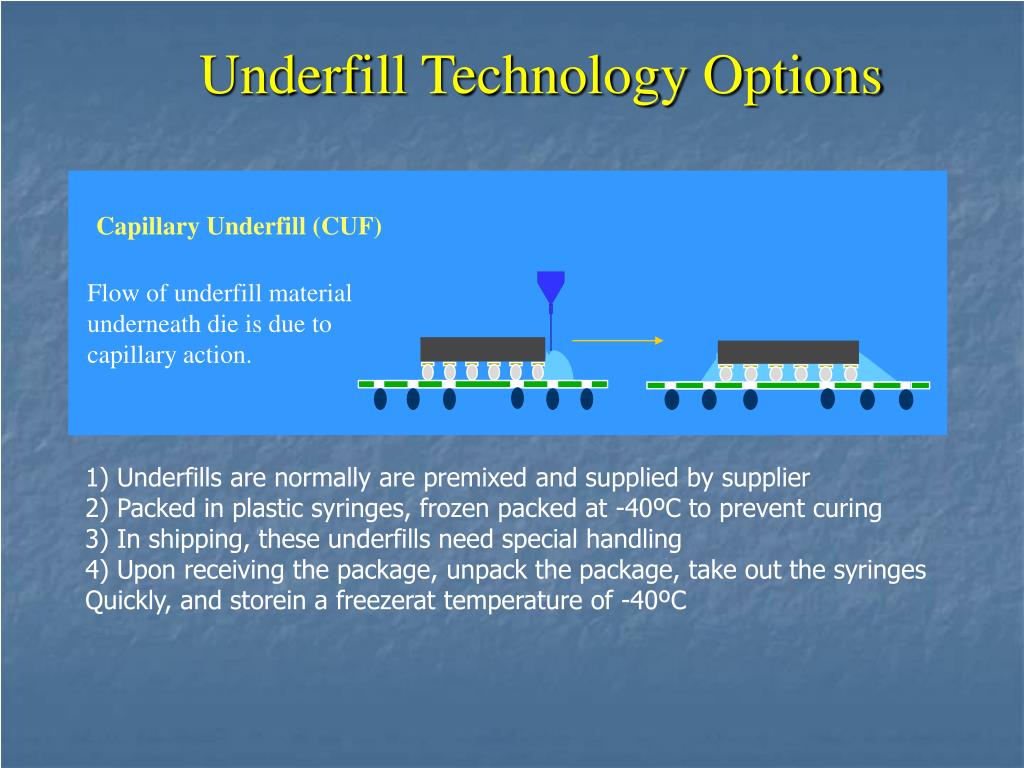 Underfill Technology Options

Capillary Underfill (CUF)

Flow of underfill material underneath die is due to capillary action.

1) Underfills are normally are premixed and supplied by supplier
2) Packed in plastic syringes, frozen packed at -40ºC to prevent curing
3) In shipping, these underfills need special handling
4) Upon receiving the package, unpack the package, take out the syringes Quickly, and storein a freezerat temperature of -40ºC